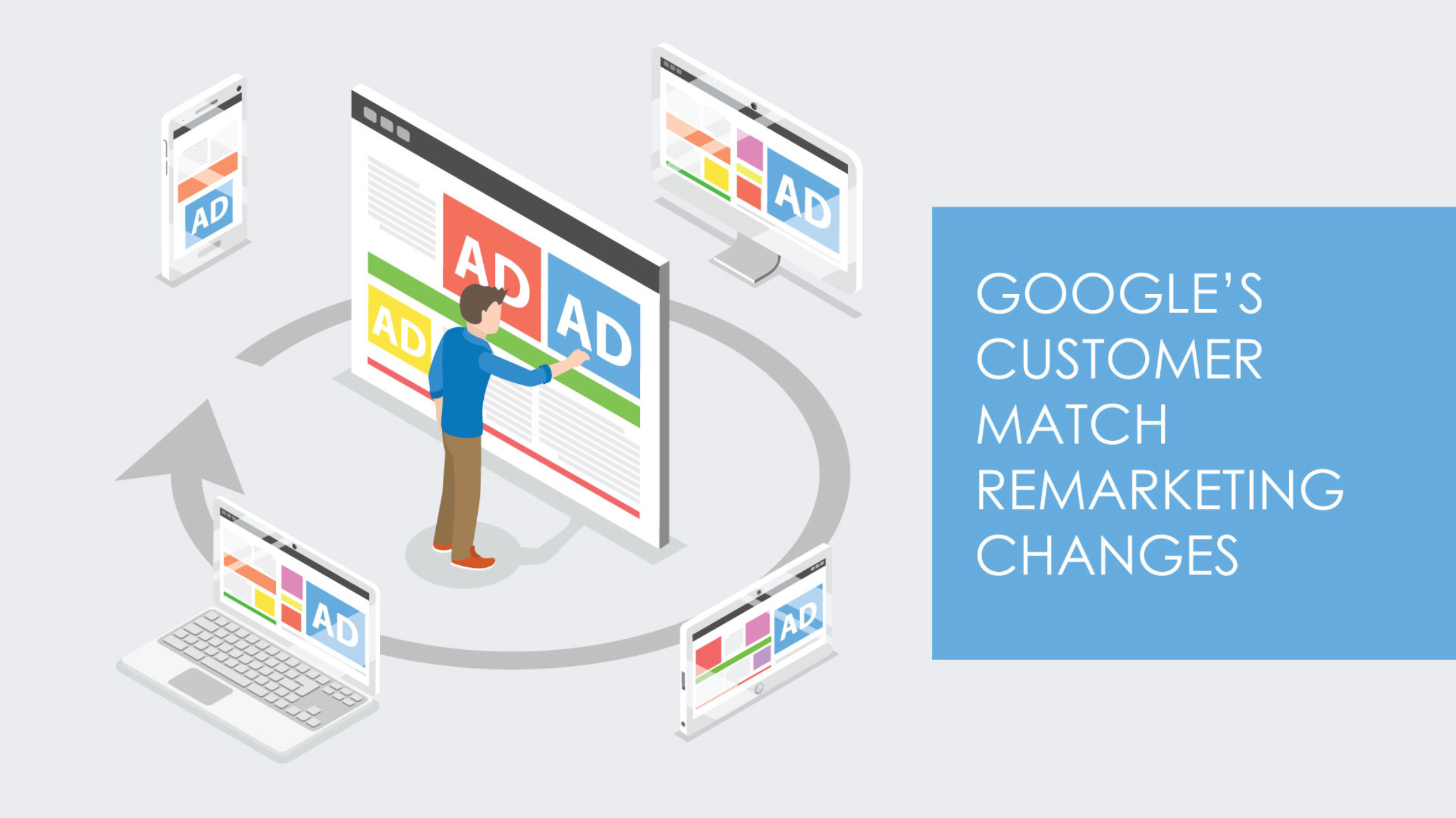 AD

AD

AD

AD

AD

AD

AD

GOOGLE'S CUSTOMER MATCH REMARKETING CHANGES